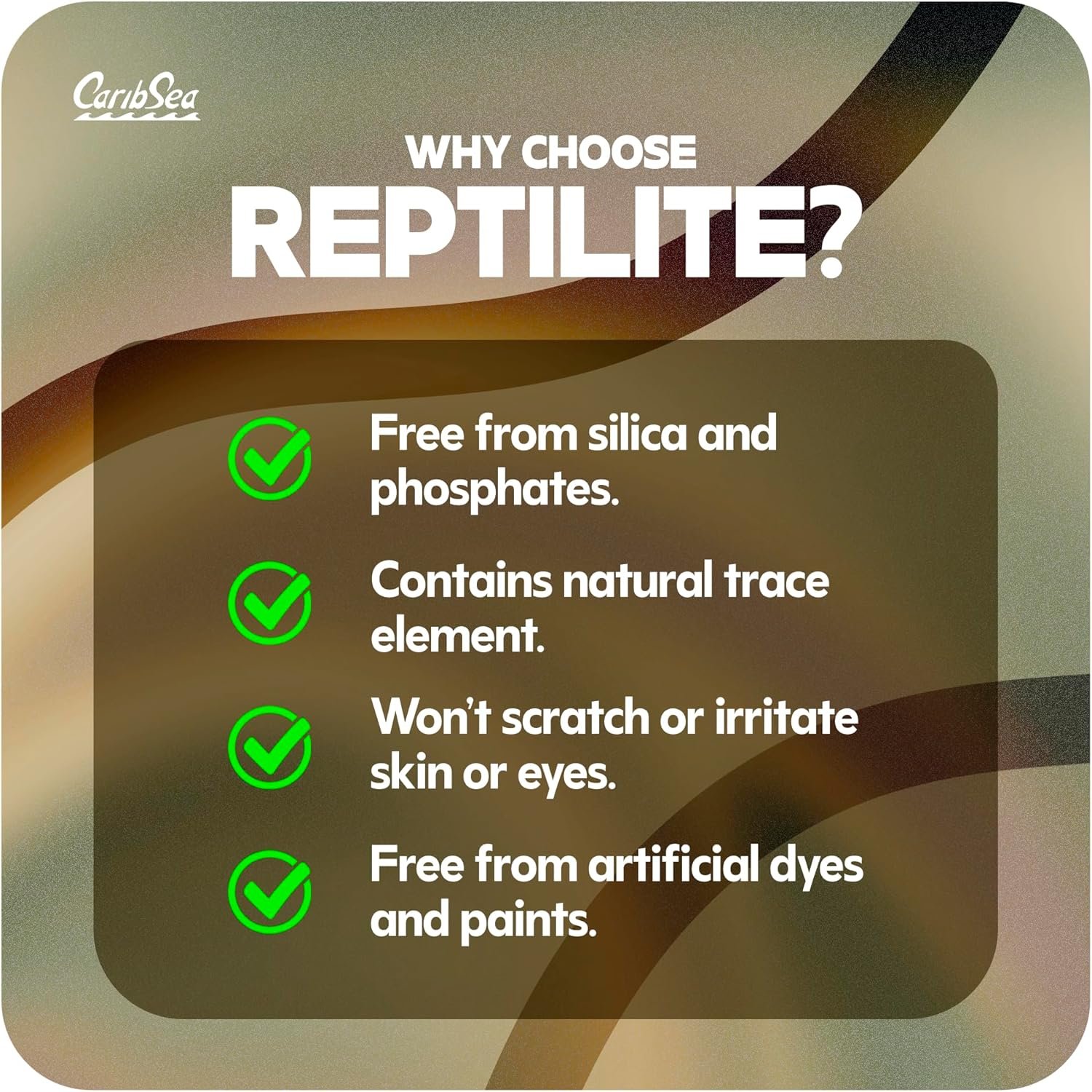 CaribSea

WHY CHOOSE
REPTILITE?

Free from silica and phosphates.

Contains natural trace element.

Won't scratch or irritate skin or eyes.

Free from artificial dyes and paints.